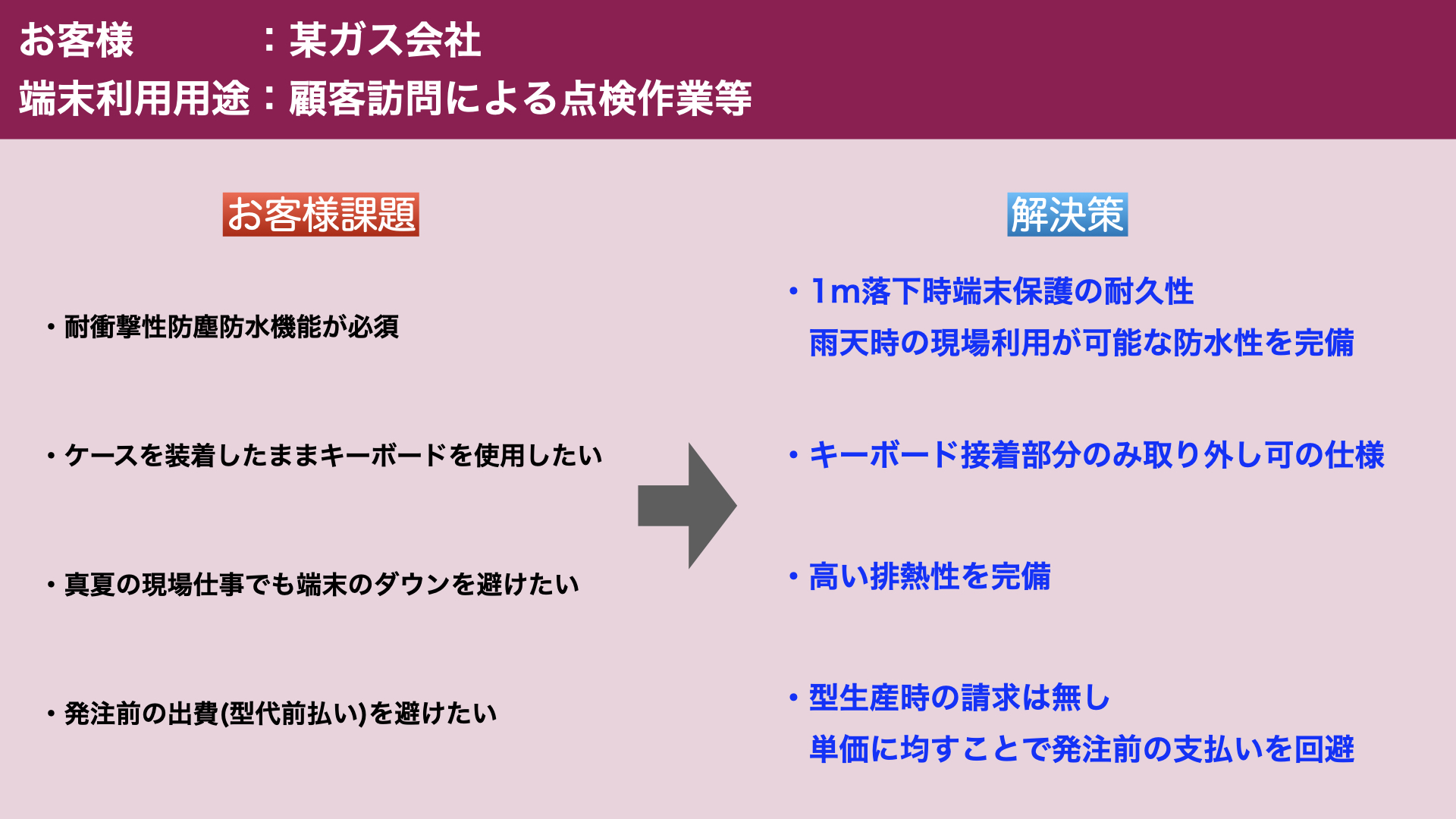 お客様　　　：某ガス会社
端末利用用途：顧客訪問による点検作業等

お客様課題

・耐衝撃性防塵防水機能が必須

・ケースを装着したままキーボードを使用したい

・真夏の現場仕事でも端末のダウンを避けたい

・発注前の出費(型代前払い)を避けたい

解決策

・1m落下時端末保護の耐久性
雨天時の現場利用が可能な防水性を完備

・キーボード接着部分のみ取り外し可の仕様

・高い排熱性を完備

・型生産時の請求は無し
単価に均すことで発注前の支払いを回避